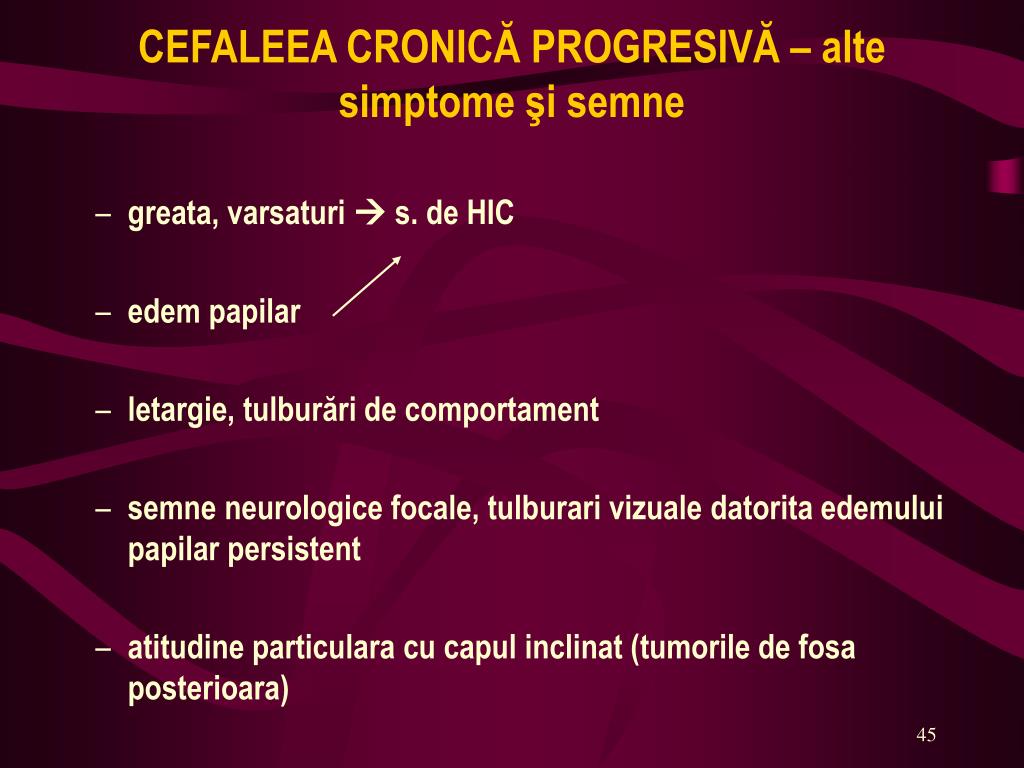 CEFALEEA CRONICĂ PROGRESIVĂ – alte simptome şi semne

– greata, varsaturi → s. de HIC

– edem papilar

– letargie, tulburări de comportament

– semne neurologice focale, tulburari vizuale datorita edemului papilar persistent

– atitudine particulara cu capul inclinat (tumorile de fosa posterioara)

45